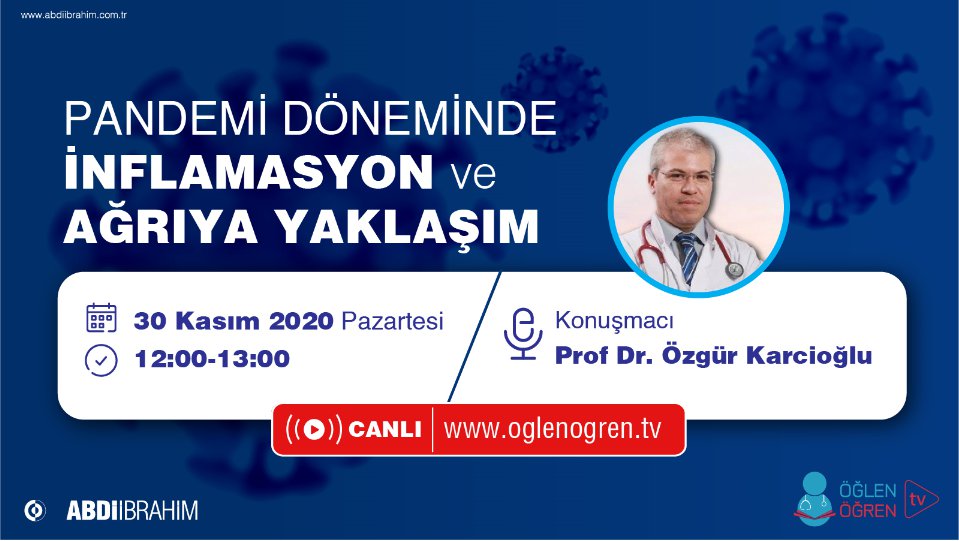 www.abdiibrahim.com.tr

PANDEMİ DÖNEMİNDE
İNFLAMASYON ve
AĞRIYA YAKLAŞIM

30 Kasım 2020 Pazartesi
12:00-13:00

Konuşmacı
Prof Dr. Özgür Karcioğlu

CANLI www.oglenogren.tv

ABDIIBRAHIM

ÖĞLEN ÖĞREN tv